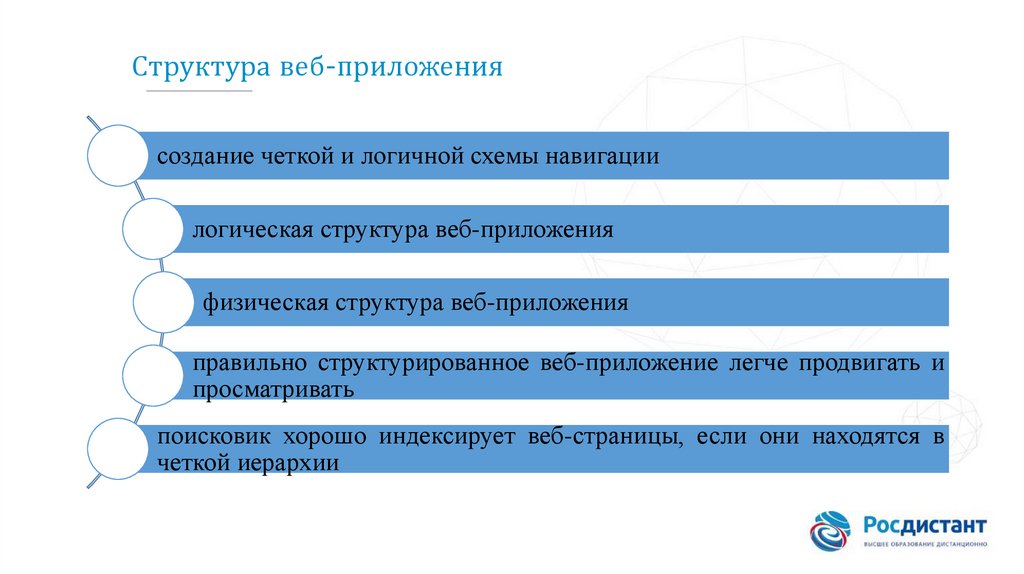 Структура веб-приложения

создание четкой и логичной схемы навигации

логическая структура веб-приложения

физическая структура веб-приложения

правильно структурированное веб-приложение легче продвигать и просматривать

поисковик хорошо индексирует веб-страницы, если они находятся в четкой иерархии

Росдистант
ВЫСШЕЕ ОБРАЗОВАНИЕ ДИСТАНЦИОННО